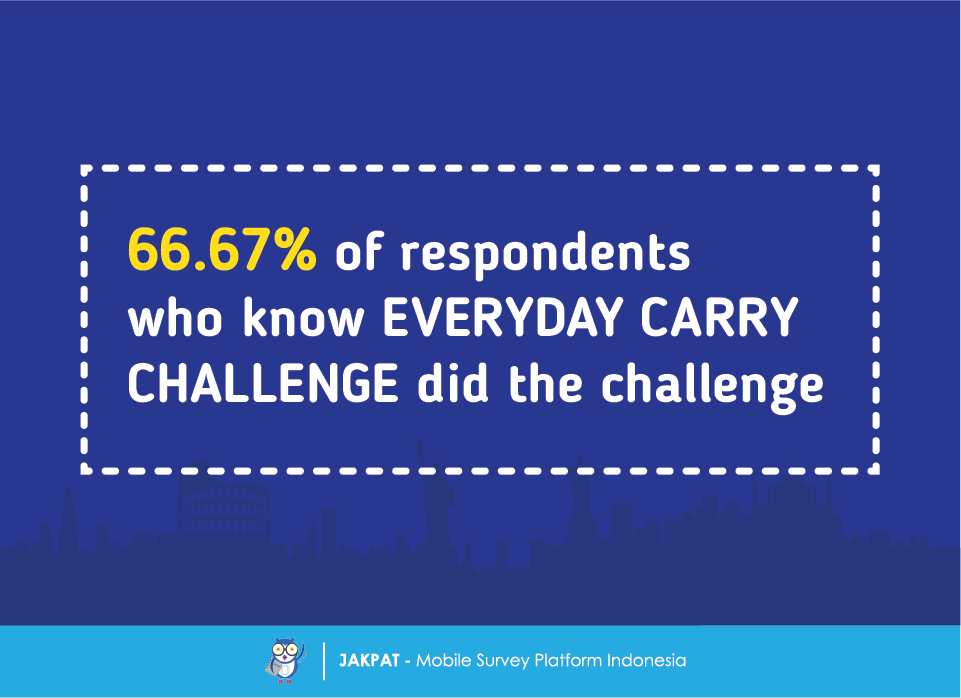 66.67% of respondents who know EVERYDAY CARRY CHALLENGE did the challenge

JAKPAT - Mobile Survey Platform Indonesia